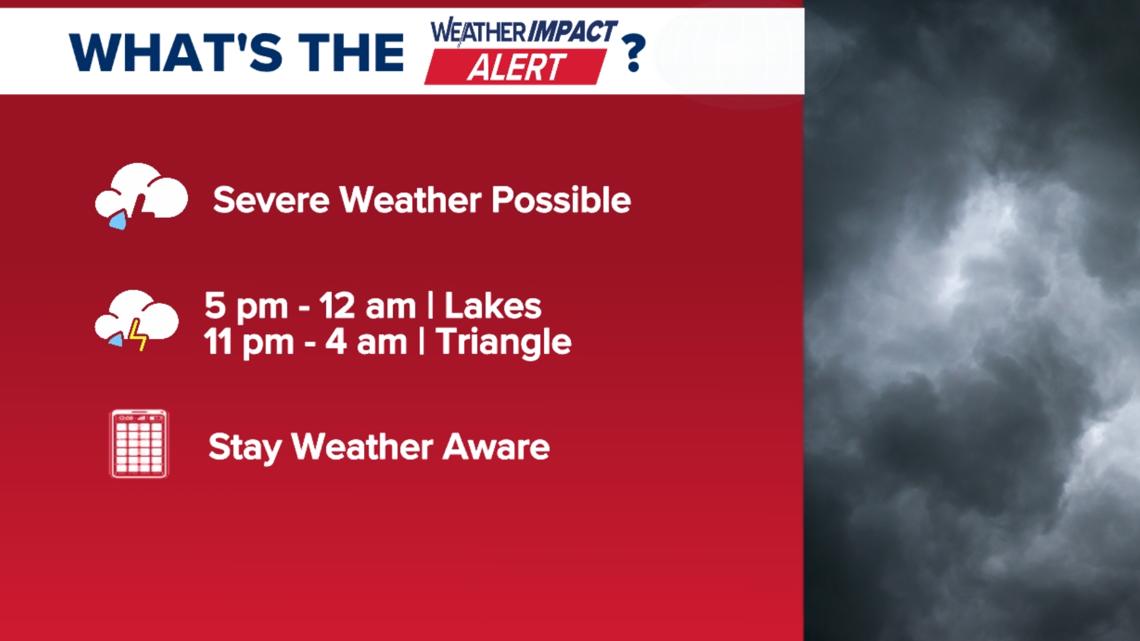 WHAT'S THE WEATHER IMPACT ALERT ?

Severe Weather Possible

5 pm - 12 am | Lakes
11 pm - 4 am | Triangle

Stay Weather Aware